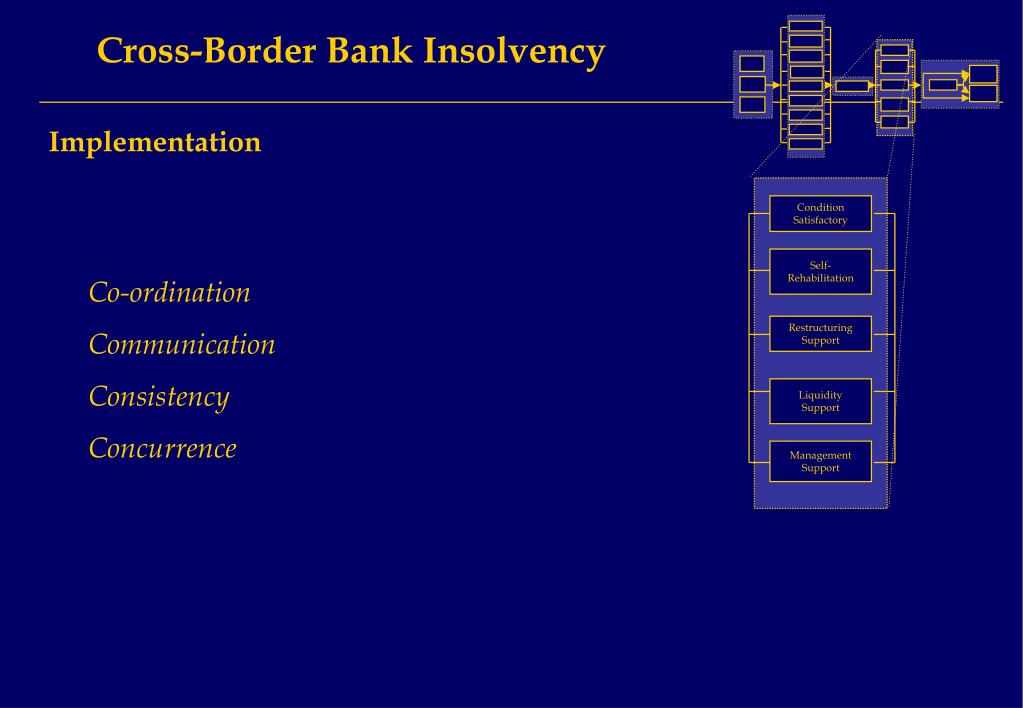 Cross-Border Bank Insolvency

Implementation

Co-ordination
Communication
Consistency
Concurrence

Condition Satisfactory

Self-Rehabilitation

Restructuring Support

Liquidity Support

Management Support